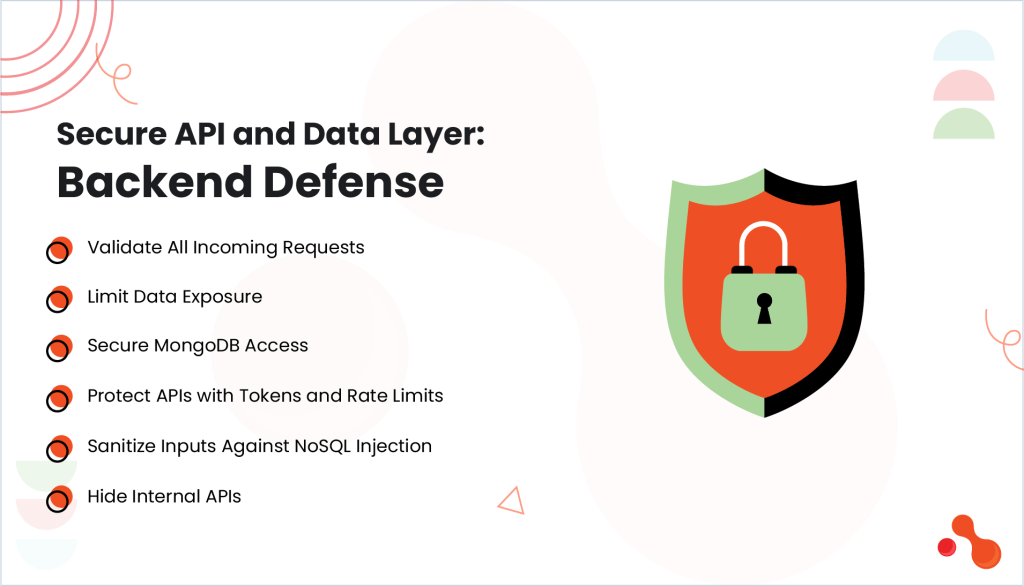 Secure API and Data Layer:
Backend Defense

Validate All Incoming Requests

Limit Data Exposure

Secure MongoDB Access

Protect APIs with Tokens and Rate Limits

Sanitize Inputs Against NoSQL Injection

Hide Internal APIs